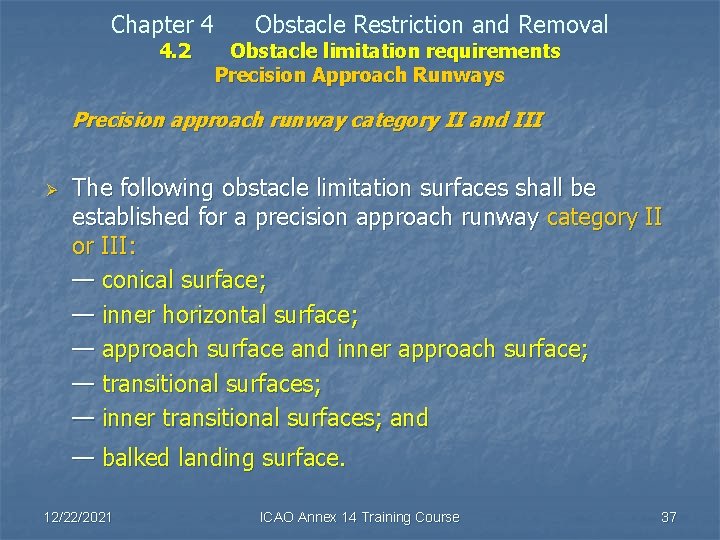 Chapter 4 Obstacle Restriction and Removal
4.2 Obstacle limitation requirements
Precision Approach Runways

Precision approach runway category II and III

➢ The following obstacle limitation surfaces shall be established for a precision approach runway category II or III:
— conical surface;
— inner horizontal surface;
— approach surface and inner approach surface;
— transitional surfaces;
— inner transitional surfaces; and
— balked landing surface.

12/22/2021 ICAO Annex 14 Training Course 37